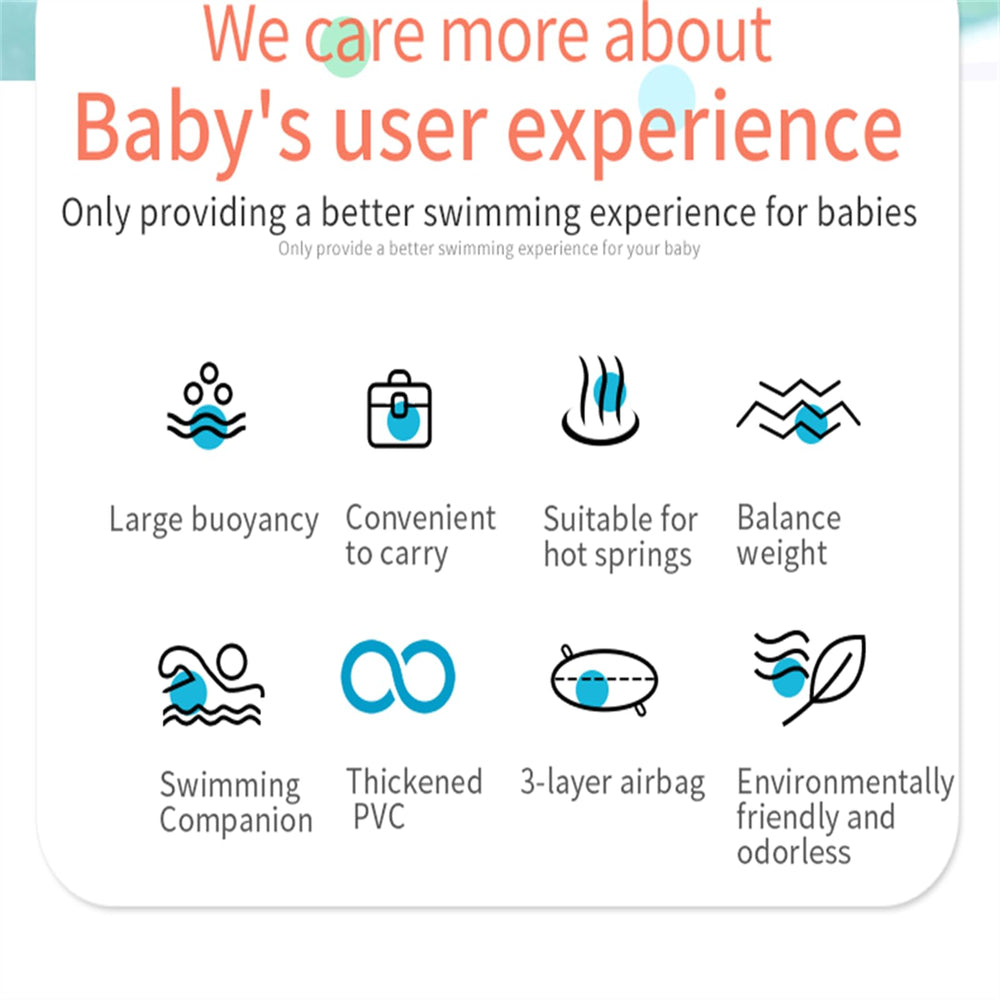 We care more about
Baby's user experience
Only providing a better swimming experience for babies
Only provide a better swimming experience for your baby

Large buoyancy

Convenient to carry

Suitable for hot springs

Balance weight

Swimming Companion

Thickened PVC

3-layer airbag

Environmentally friendly and odorless